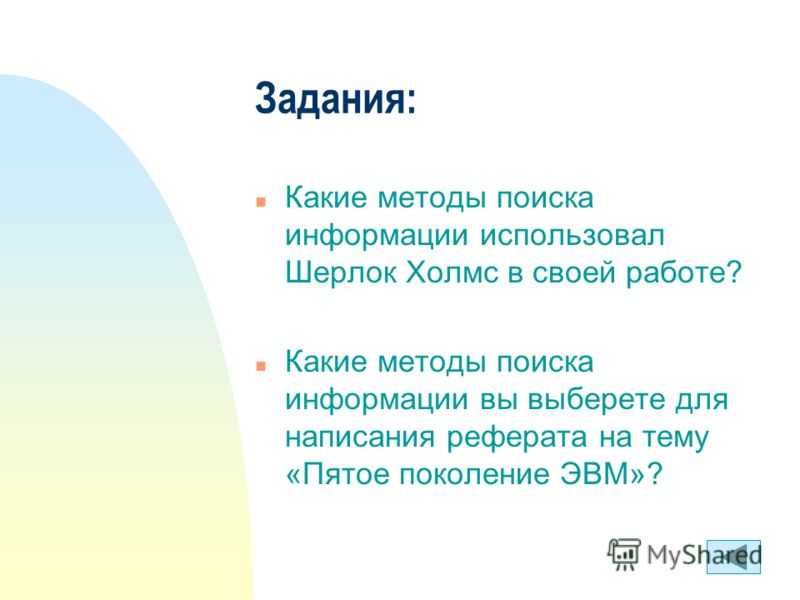 Задания:

Какие методы поиска информации использовал Шерлок Холмс в своей работе?

Какие методы поиска информации вы выберете для написания реферата на тему «Пятое поколение ЭВМ»?

MyShared